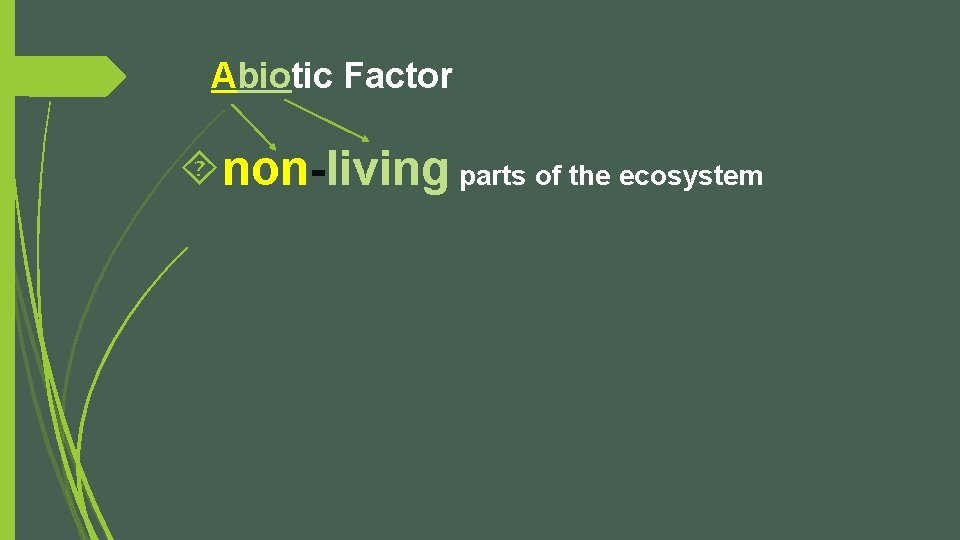 Abiotic Factor

non-living parts of the ecosystem